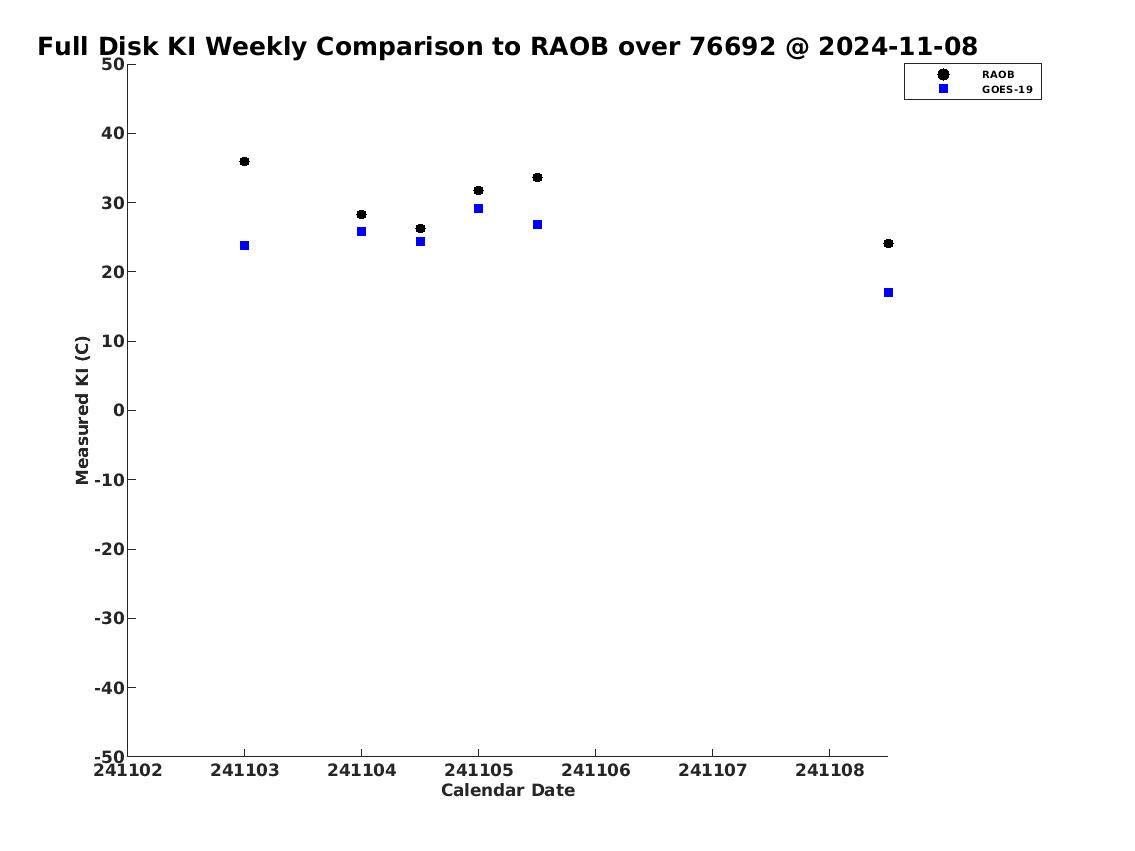 Full Disk KI Weekly Comparison to RAOB over 76692 @ 2024-11-08

RAOB
GOES-19

Measured KI (C)

50
40
30
20
10
0
-10
-20
-30
-40
-50

241102 241103 241104 241105 241106 241107 241108

Calendar Date